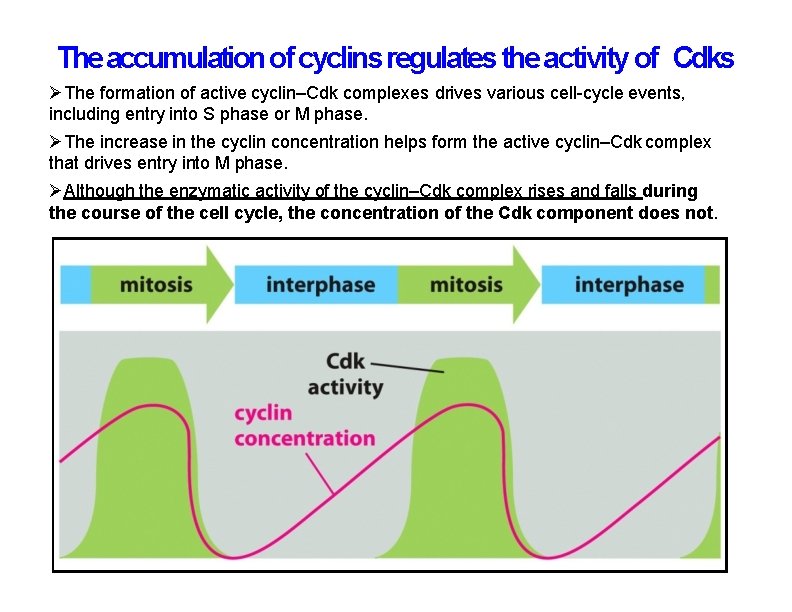 The accumulation of cyclins regulates the activity of Cdks

➢The formation of active cyclin–Cdk complexes drives various cell-cycle events, including entry into S phase or M phase.

➢The increase in the cyclin concentration helps form the active cyclin–Cdk complex that drives entry into M phase.

➢Although the enzymatic activity of the cyclin–Cdk complex rises and falls during the course of the cell cycle, the concentration of the Cdk component does not.

mitosis

interphase

mitosis

interphase

Cdk activity

cyclin concentration